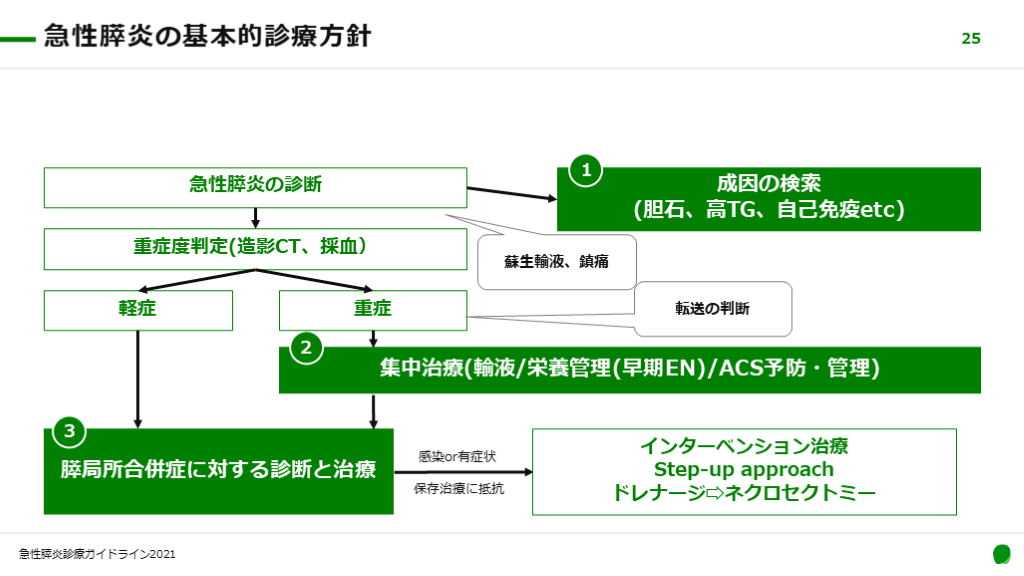 急性膵炎の基本的診療方針

25

急性膵炎の診断

1
成因の検索
(胆石、高TG、自己免疫etc)

重症度判定(造影CT、採血)

蘇生輸液、鎮痛

軽症

重症

転送の判断

2
集中治療(輸液/栄養管理(早期EN)/ACS予防・管理)

3
膵局所合併症に対する診断と治療

感染or有症状

保存治療に抵抗

インターベンション治療
Step-up approach
ドレナージ⇨ネクロセクトミー

急性膵炎診療ガイドライン2021